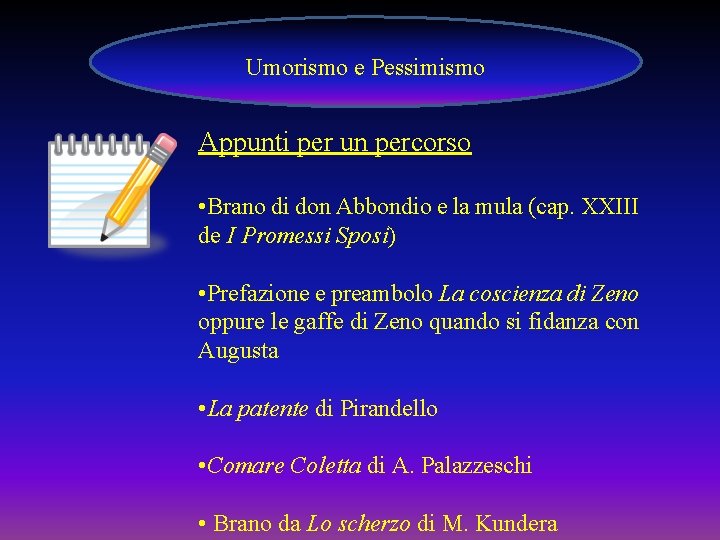 Umorismo e Pessimismo

Appunti per un percorso

•Brano di don Abbondio e la mula (cap. XXIII de I Promessi Sposi)

•Prefazione e preambolo La coscienza di Zeno oppure le gaffe di Zeno quando si fidanza con Augusta

•La patente di Pirandello

•Comare Coletta di A. Palazzeschi

• Brano da Lo scherzo di M. Kundera